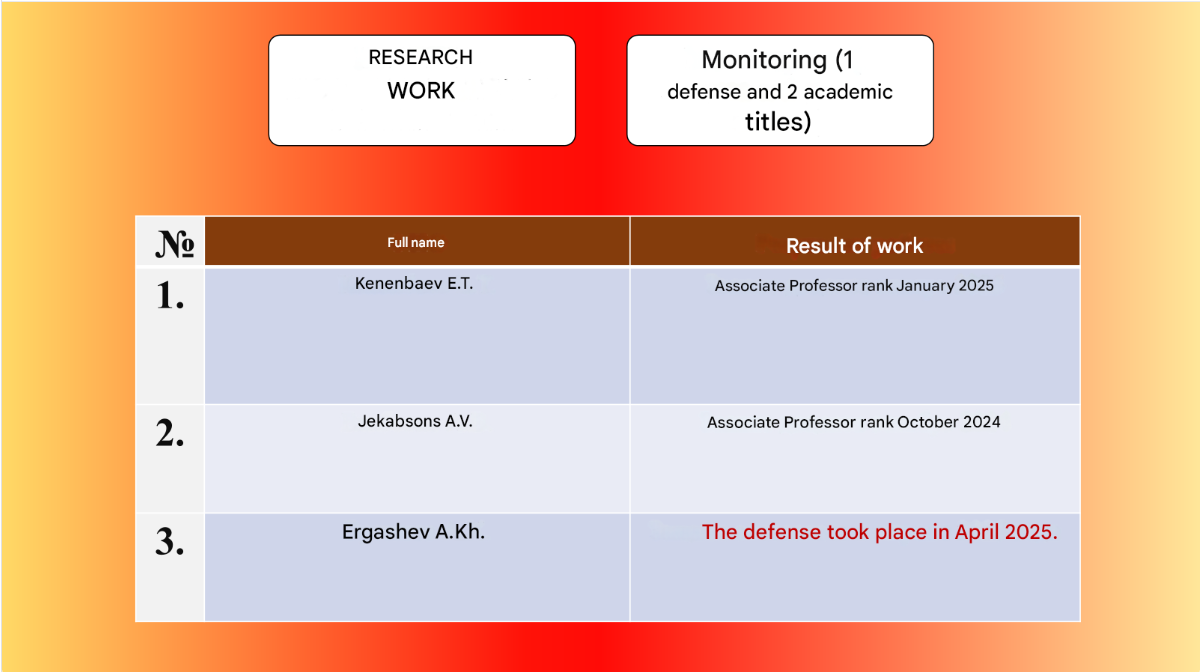 RESEARCH WORK

Monitoring (1 defense and 2 academic titles)

| № | Full name | Result of work |
|---|---|---|
| 1. | Kenenbaev E.T. | Associate Professor rank January 2025 |
| 2. | Jekabsons A.V. | Associate Professor rank October 2024 |
| 3. | Ergashev A.Kh. | The defense took place in April 2025. |